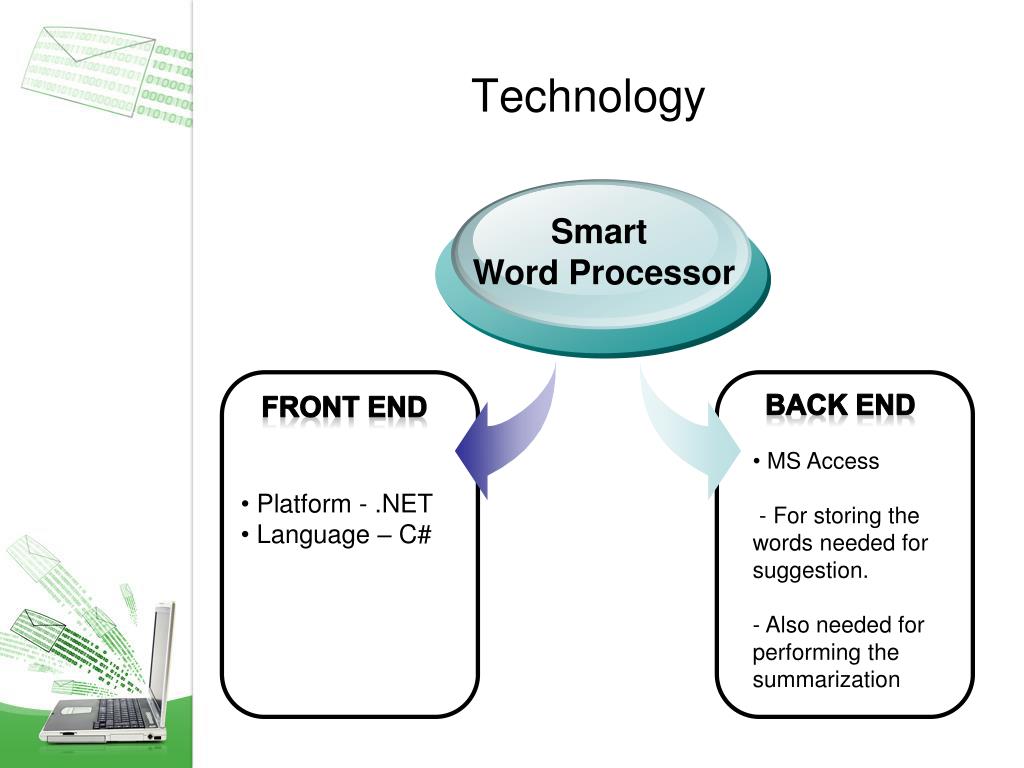 Technology

Smart
Word Processor

FRONT END

• Platform - .NET
• Language – C#

BACK END

• MS Access

- For storing the words needed for suggestion.

- Also needed for performing the summarization